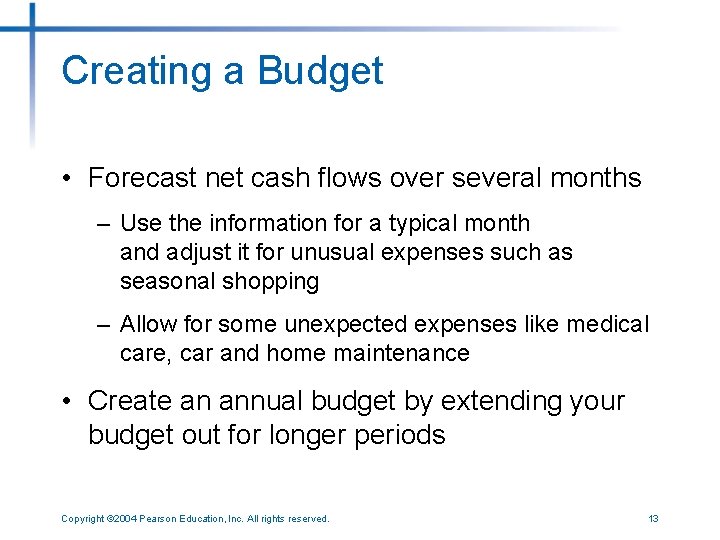 Creating a Budget

• Forecast net cash flows over several months

– Use the information for a typical month and adjust it for unusual expenses such as seasonal shopping

– Allow for some unexpected expenses like medical care, car and home maintenance

• Create an annual budget by extending your budget out for longer periods

Copyright ©2004 Pearson Education, Inc. All rights reserved.

13